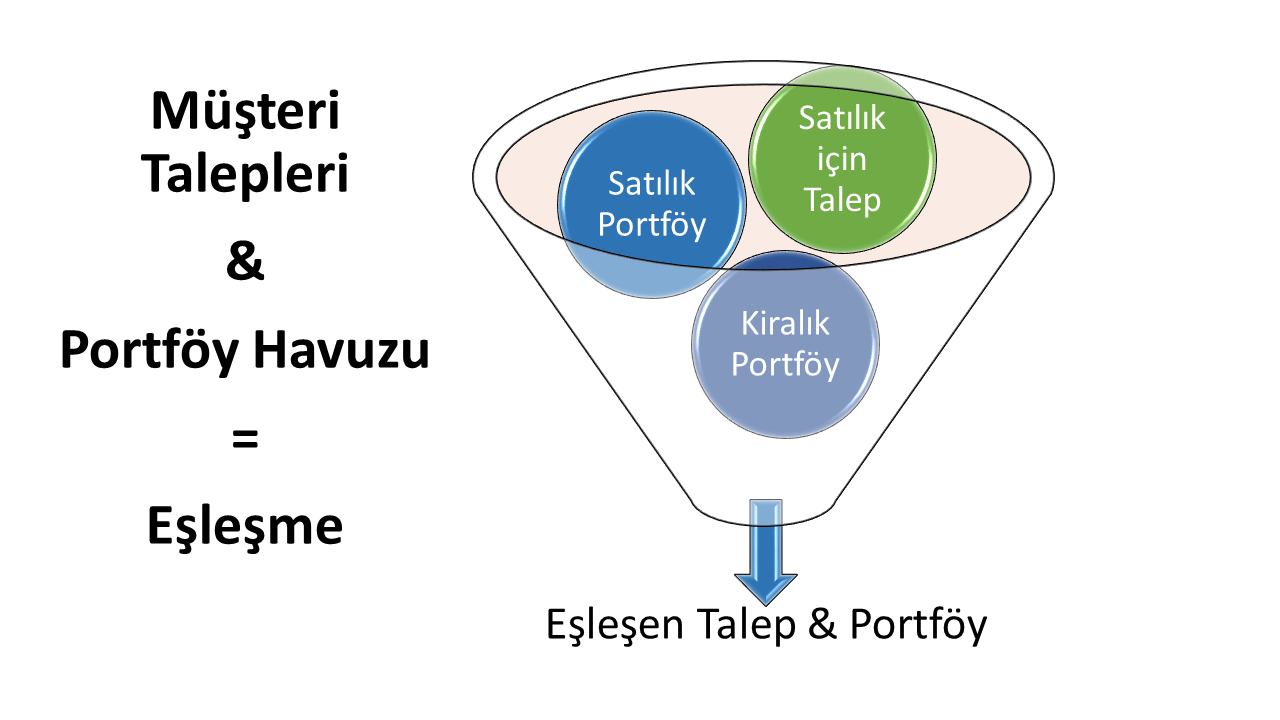 Müşteri Talepleri

&

Portföy Havuzu

=

Eşleşme

Satılık Portföy

Satılık için Talep

Kiralık Portföy

Eşleşen Talep & Portföy